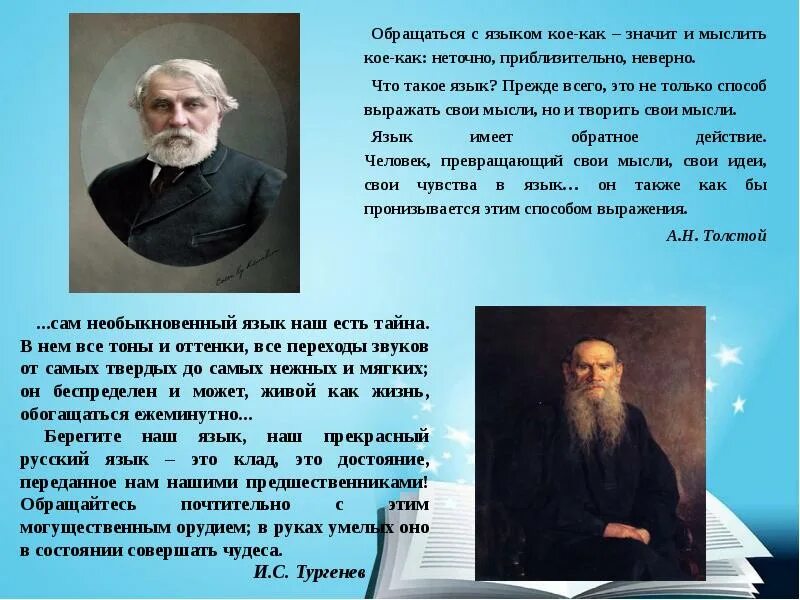 Обращаться с языком кое-как – значит и мыслить кое-как: неточно, приблизительно, неверно.

Что такое язык? Прежде всего, это не только способ выражать свои мысли, но и творить свои мысли.

Язык имеет обратное действие. Человек, превращающий свои мысли, свои идеи, свои чувства в язык… он также как бы пронизывается этим способом выражения.

А.Н. Толстой

...сам необыкновенный язык наш есть тайна. В нем все тоны и оттенки, все переходы звуков от самых твердых до самых нежных и мягких; он беспределен и может, живой как жизнь, обогащаться ежеминутно...

Берегите наш язык, наш прекрасный русский язык – это клад, это достояние, переданное нам нашими предшественниками! Обращайтесь почтительно с этим могущественным орудием; в руках умелых оно в состоянии совершать чудеса.

И.С. Тургенев